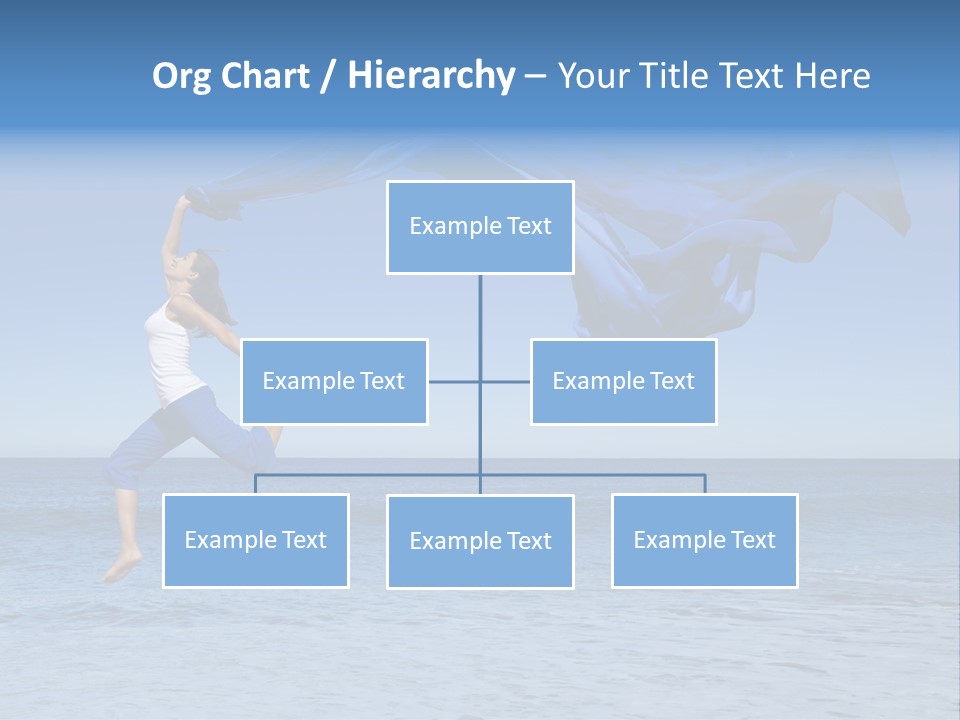 Org Chart / Hierarchy – Your Title Text Here

Example Text

Example Text

Example Text

Example Text

Example Text

Example Text